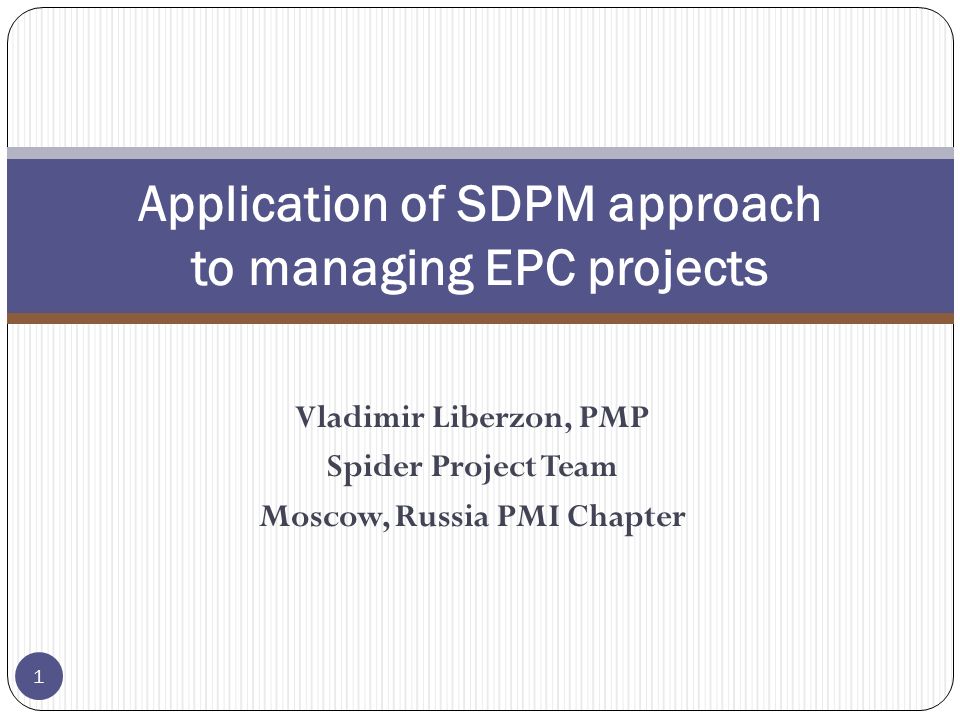 Application of SDPM approach to managing EPC projects

Vladimir Liberzon, PMP
Spider Project Team
Moscow, Russia PMI Chapter

1